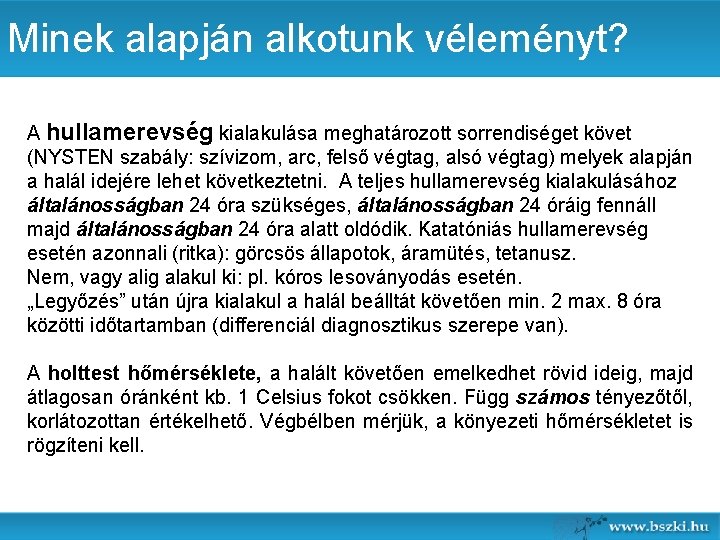 Minek alapján alkotunk véleményt?

A hullamerevség kialakulása meghatározott sorrendiséget követ (NYSTEN szabály: szívizom, arc, felső végtag, alsó végtag) melyek alapján a halál idejére lehet következtetni. A teljes hullamerevség kialakulásához általánosságban 24 óra szükséges, általánosságban 24 óráig fennáll majd általánosságban 24 óra alatt oldódik. Katatóniás hullamerevség esetén azonnali (ritka): görcsös állapotok, áramütés, tetanusz.
Nem, vagy alig alakul ki: pl. kóros lesoványodás esetén.
„Legyőzés” után újra kialakul a halál beálltát követően min. 2 max. 8 óra közötti időtartamban (differenciál diagnosztikus szerepe van).

A holttest hőmérséklete, a halált követően emelkedhet rövid ideig, majd átlagosan óránként kb. 1 Celsius fokot csökken. Függ számos tényezőtől, korlátozottan értékelhető. Végbélben mérjük, a könyezeti hőmérsékletet is rögzíteni kell.

www.bszki.hu